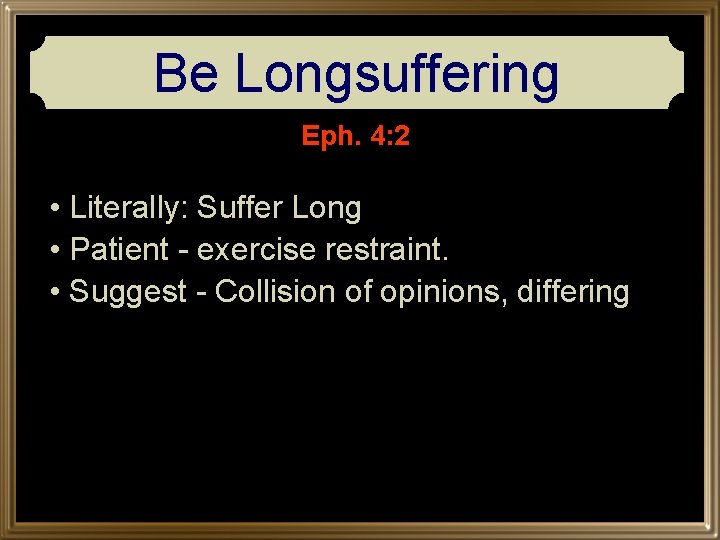 Be Longsuffering

Eph. 4:2

• Literally: Suffer Long
• Patient - exercise restraint.
• Suggest - Collision of opinions, differing